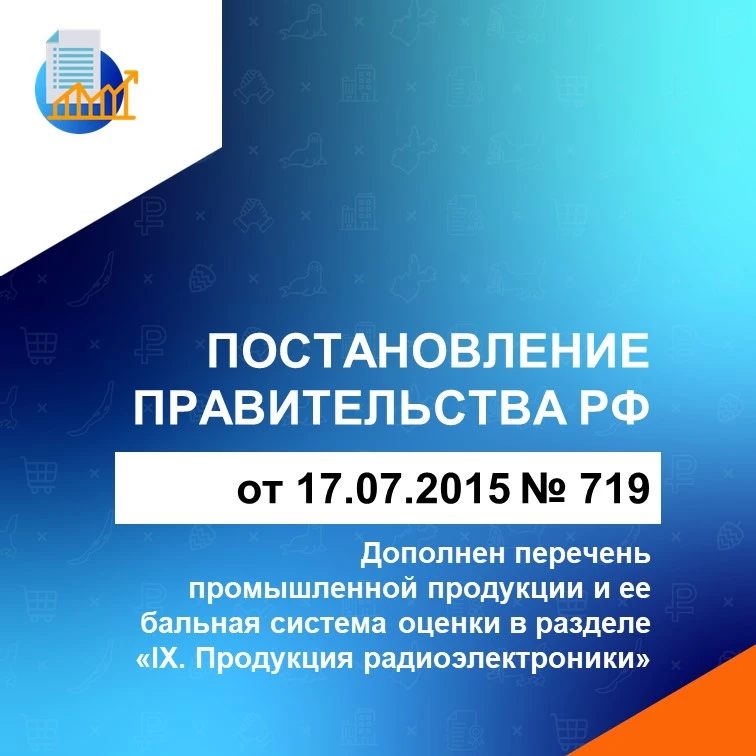 ПОСТАНОВЛЕНИЕ ПРАВИТЕЛЬСТВА РФ

от 17.07.2015 № 719

Дополнен перечень промышленной продукции и ее бальная система оценки в разделе «IX. Продукция радиоэлектроники»